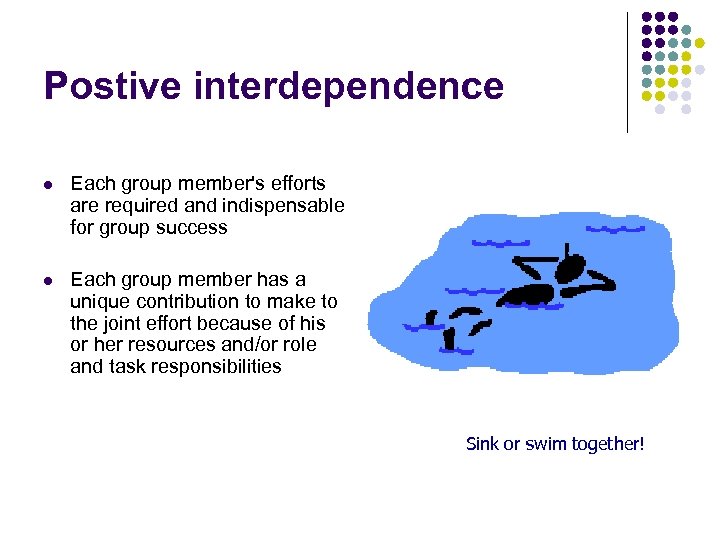 Postive interdependence

- Each group member's efforts are required and indispensable for group success
- Each group member has a unique contribution to make to the joint effort because of his or her resources and/or role and task responsibilities

Sink or swim together!